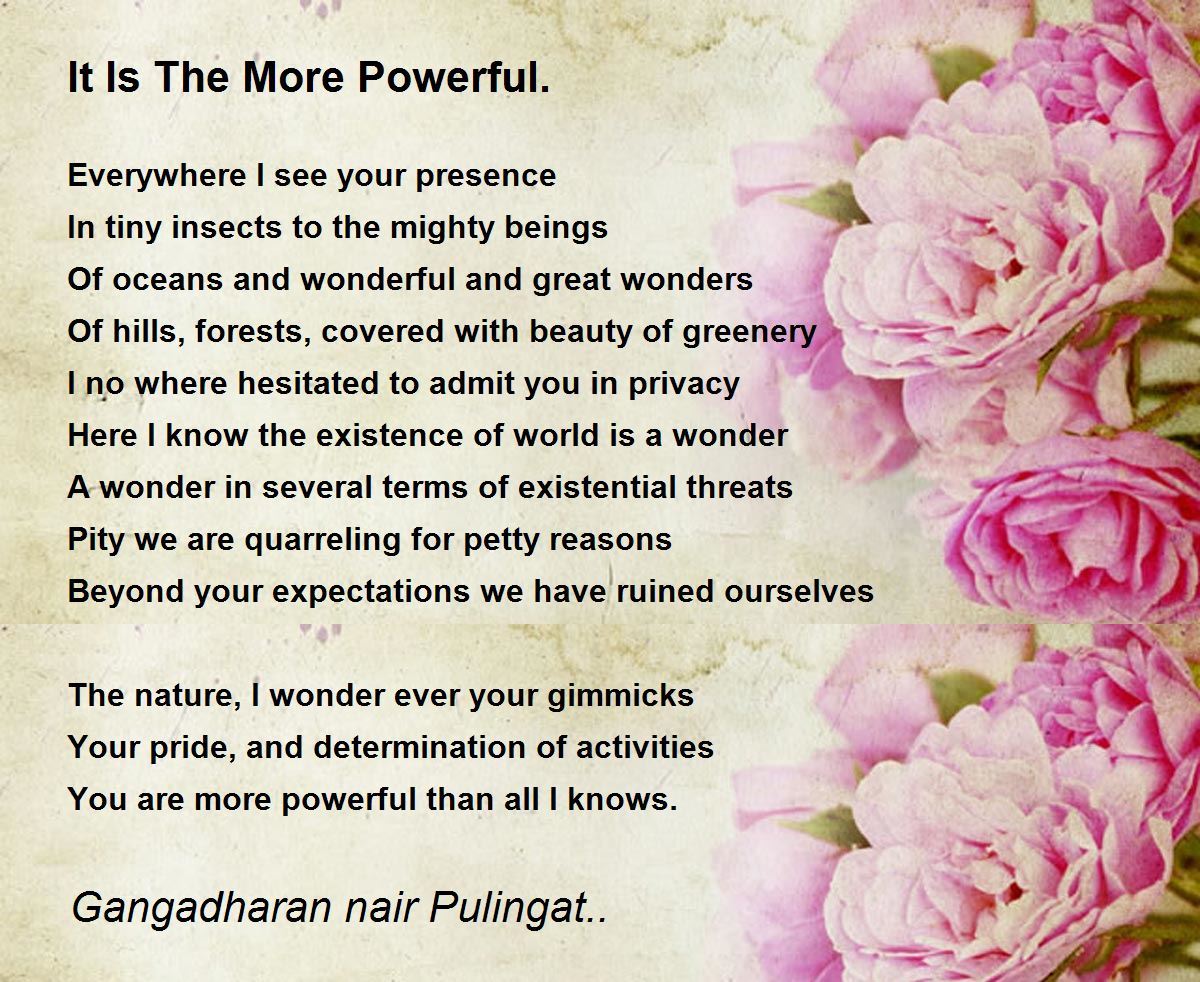 It Is The More Powerful.

Everywhere I see your presence
In tiny insects to the mighty beings
Of oceans and wonderful and great wonders
Of hills, forests, covered with beauty of greenery
I no where hesitated to admit you in privacy
Here I know the existence of world is a wonder
A wonder in several terms of existential threats
Pity we are quarreling for petty reasons
Beyond your expectations we have ruined ourselves

The nature, I wonder ever your gimmicks
Your pride, and determination of activities
You are more powerful than all I knows.

Gangadharan nair Pulingat..